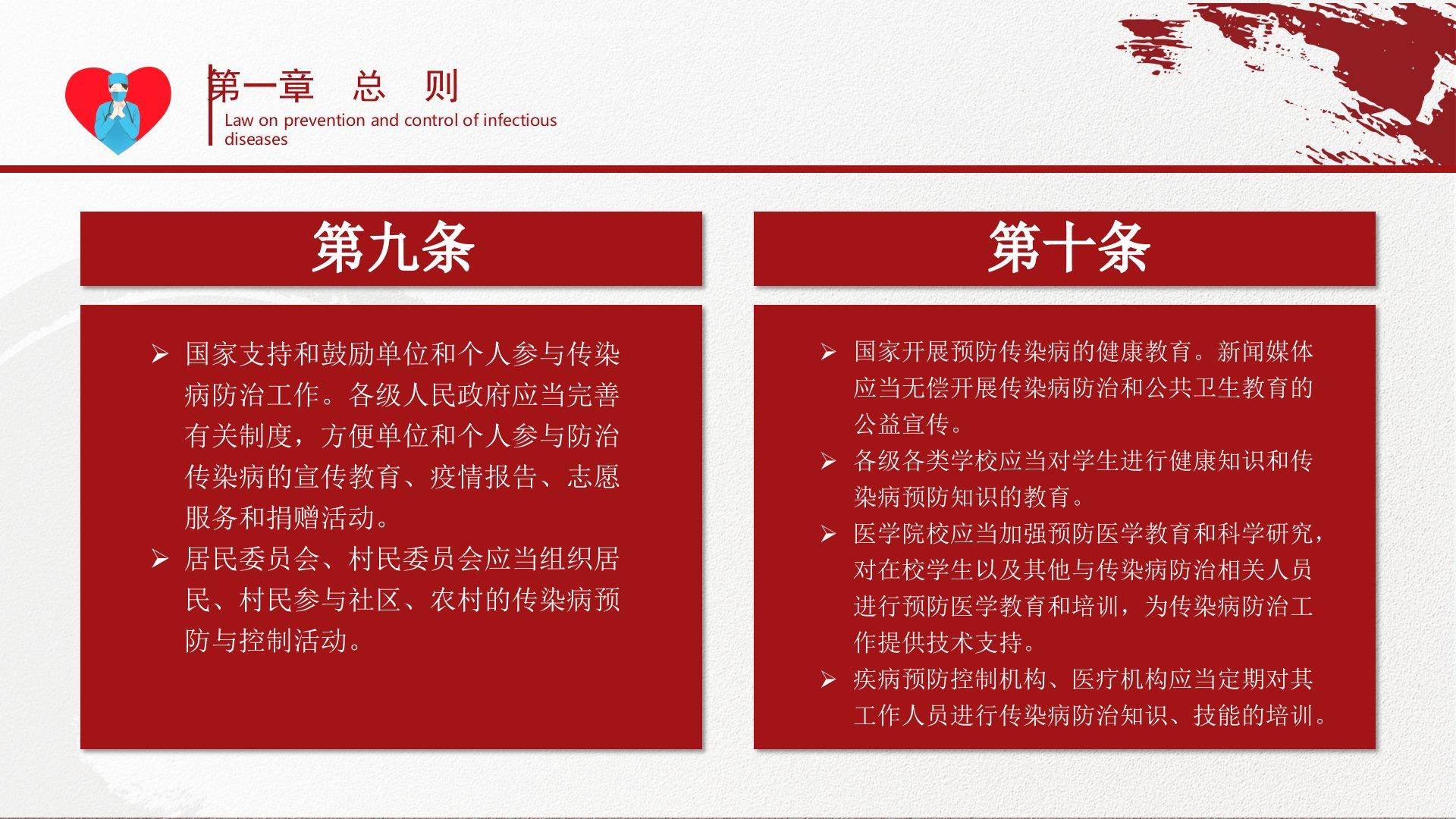 第一章　总　则

Law on prevention and control of infectious diseases

第九条

➢ 国家支持和鼓励单位和个人参与传染病防治工作。各级人民政府应当完善有关制度，方便单位和个人参与防治传染病的宣传教育、疫情报告、志愿服务和捐赠活动。

➢ 居民委员会、村民委员会应当组织居民、村民参与社区、农村的传染病预防与控制活动。

第十条

➢ 国家开展预防传染病的健康教育。新闻媒体应当无偿开展传染病防治和公共卫生教育的公益宣传。

➢ 各级各类学校应当对学生进行健康知识和传染病预防知识的教育。

➢ 医学院校应当加强预防医学教育和科学研究，对在校学生以及其他与传染病防治相关人员进行预防医学教育和培训，为传染病防治工作提供技术支持。

➢ 疾病预防控制机构、医疗机构应当定期对其工作人员进行传染病防治知识、技能的培训。